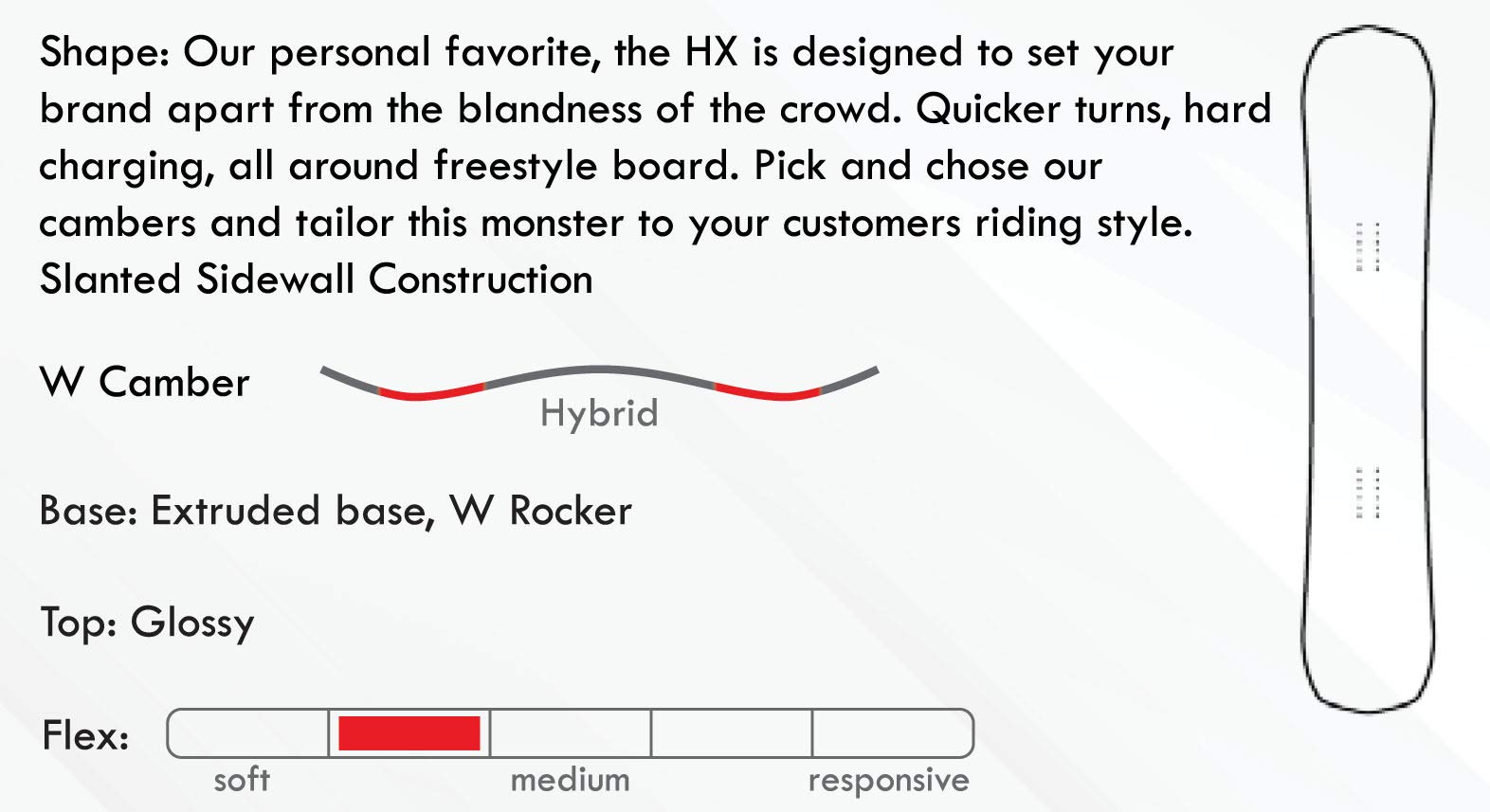 Shape: Our personal favorite, the HX is designed to set your brand apart from the blandness of the crowd. Quicker turns, hard charging, all around freestyle board. Pick and chose our cambers and tailor this monster to your customers riding style. Slanted Sidewall Construction

W Camber

Hybrid

Base: Extruded base, W Rocker

Top: Glossy

Flex:

soft

medium

responsive